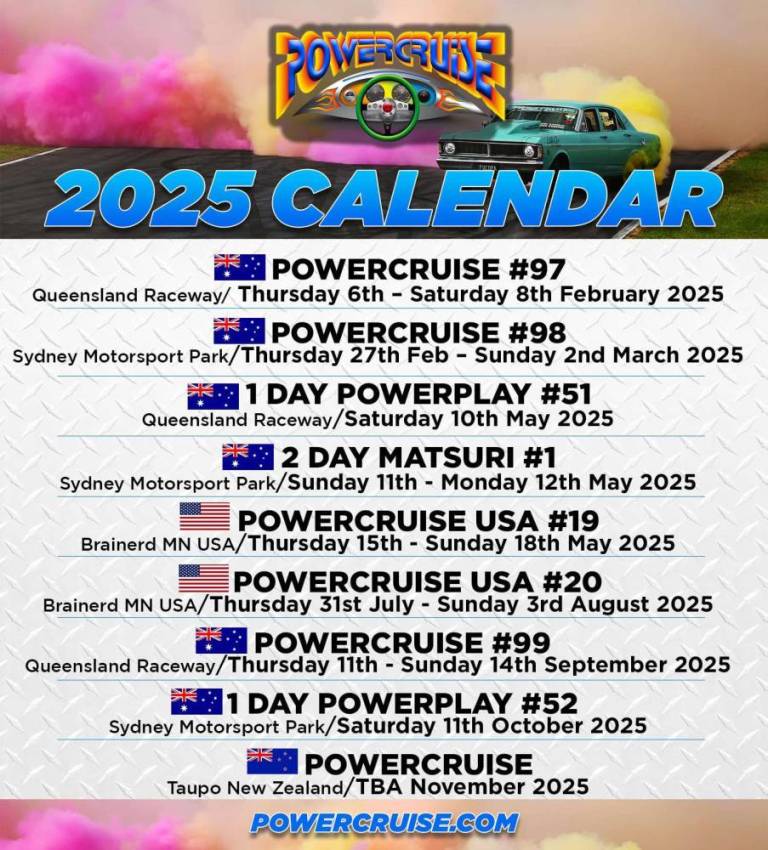 POWERCRUISE

2025 CALENDAR

POWERCRUISE #97
Queensland Raceway/ Thursday 6th – Saturday 8th February 2025

POWERCRUISE #98
Sydney Motorsport Park/Thursday 27th Feb – Sunday 2nd March 2025

1 DAY POWERPLAY #51
Queensland Raceway/Saturday 10th May 2025

2 DAY MATSURI #1
Sydney Motorsport Park/Sunday 11th - Monday 12th May 2025

POWERCRUISE USA #19
Brainerd MN USA/Thursday 15th - Sunday 18th May 2025

POWERCRUISE USA #20
Brainerd MN USA/Thursday 31st July - Sunday 3rd August 2025

POWERCRUISE #99
Queensland Raceway/Thursday 11th - Sunday 14th September 2025

1 DAY POWERPLAY #52
Sydney Motorsport Park/Saturday 11th October 2025

POWERCRUISE
Taupo New Zealand/TBA November 2025

POWERCRUISE.COM